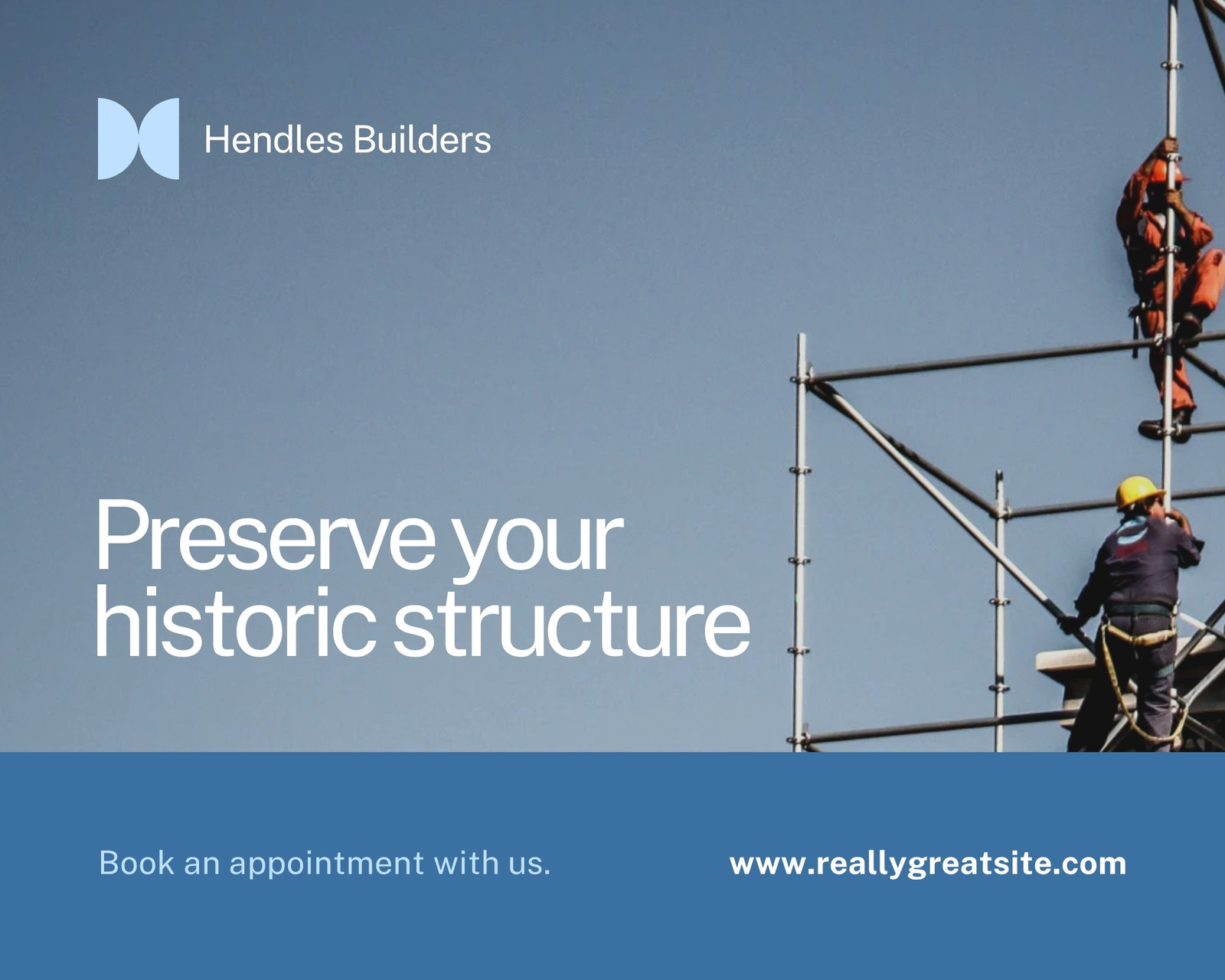 Hendles Builders

Preserve your historic structure

Book an appointment with us.

www.reallygreatsite.com